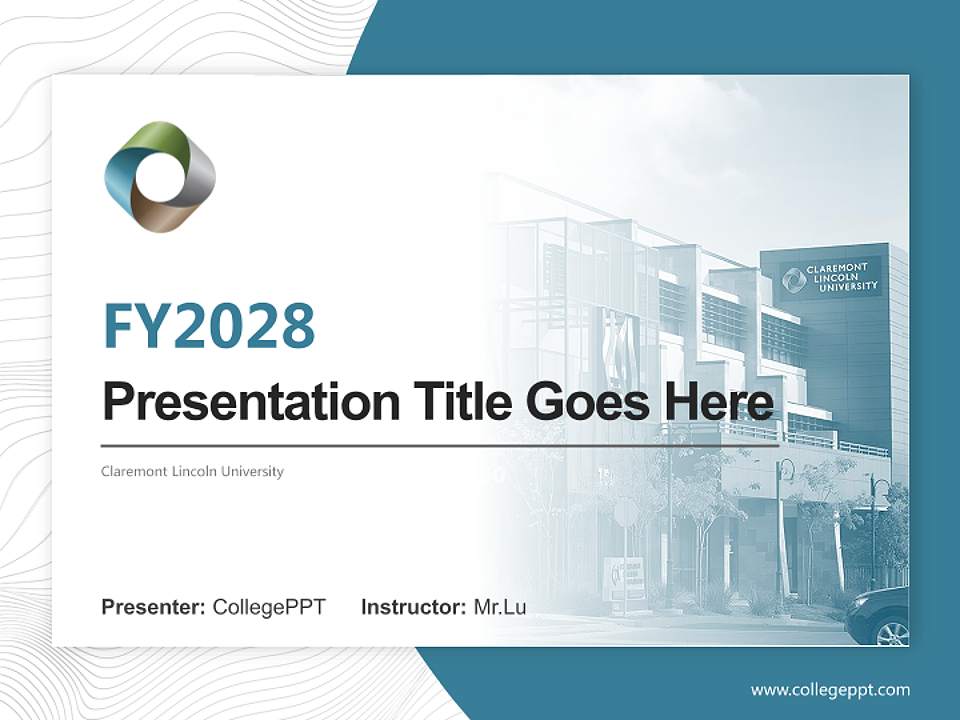 CLAREMONT LINCOLN UNIVERSITY

FY2028

Presentation Title Goes Here

Claremont Lincoln University

Presenter: CollegePPT Instructor: Mr.Lu

www.collegeppt.com